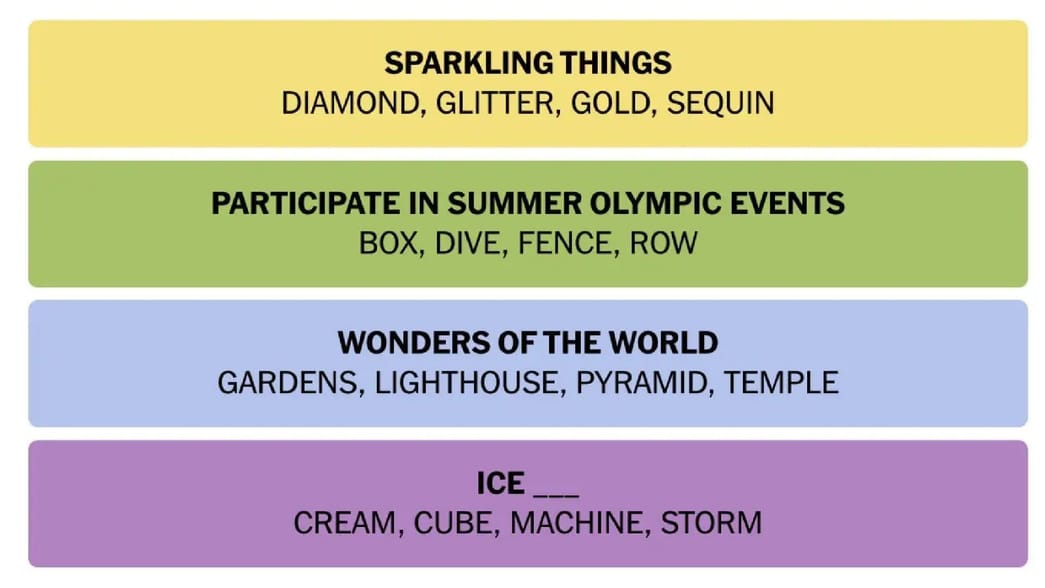 SPARKLING THINGS
DIAMOND, GLITTER, GOLD, SEQUIN

PARTICIPATE IN SUMMER OLYMPIC EVENTS
BOX, DIVE, FENCE, ROW

WONDERS OF THE WORLD
GARDENS, LIGHTHOUSE, PYRAMID, TEMPLE

ICE ___
CREAM, CUBE, MACHINE, STORM